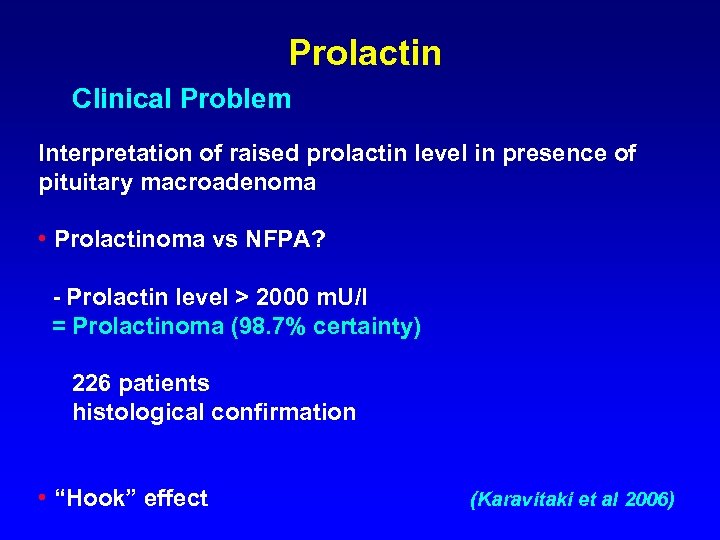 Prolactin

Clinical Problem

Interpretation of raised prolactin level in presence of pituitary macroadenoma

• Prolactinoma vs NFPA?

- Prolactin level > 2000 mU/l
= Prolactinoma (98.7% certainty)

226 patients
histological confirmation

• “Hook” effect

(Karavitaki et al 2006)